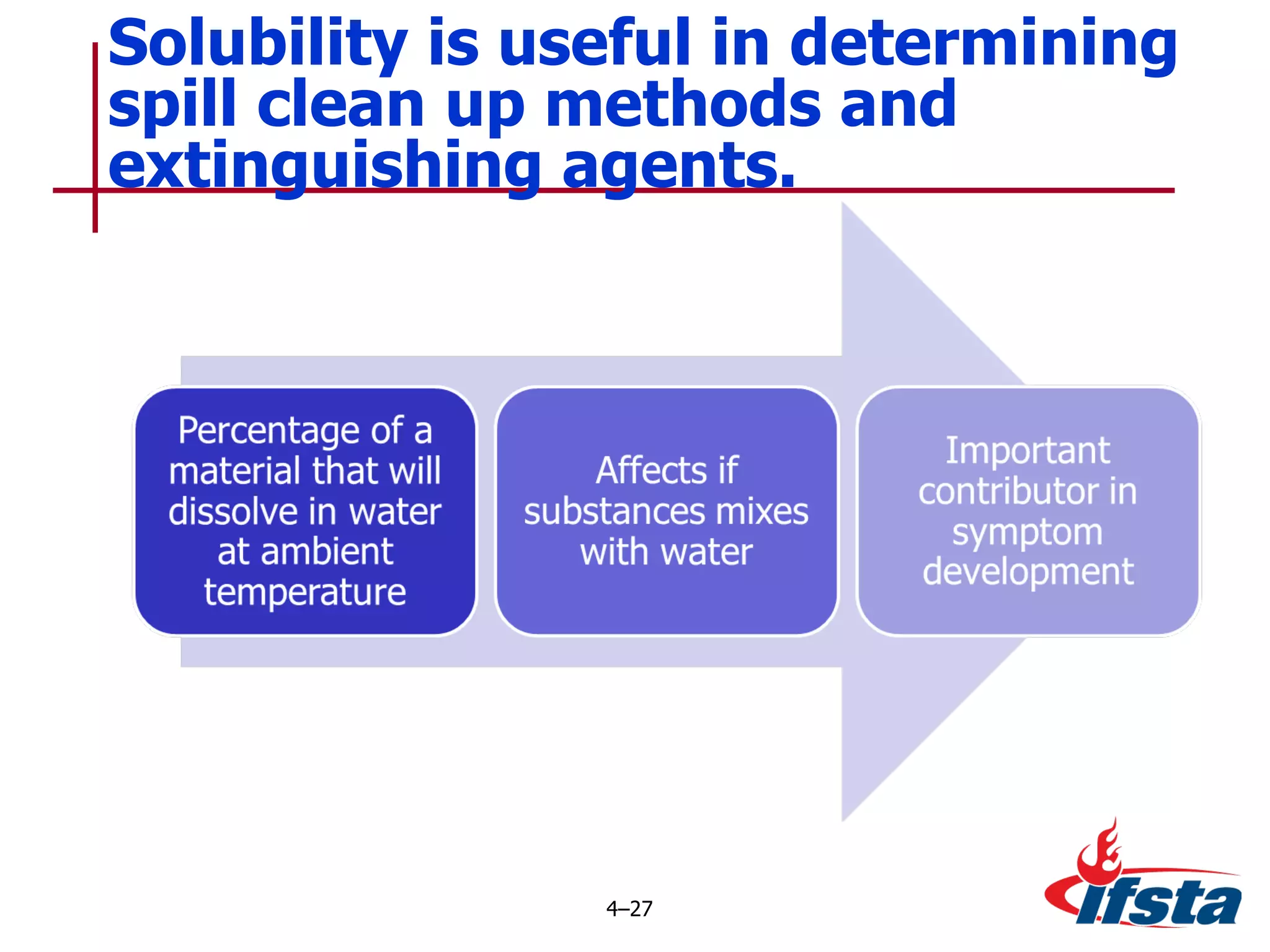 Solubility is useful in determining spill clean up methods and extinguishing agents.

Percentage of a material that will dissolve in water at ambient temperature

Affects if substances mixes with water

Important contributor in symptom development

4–27

ifsta